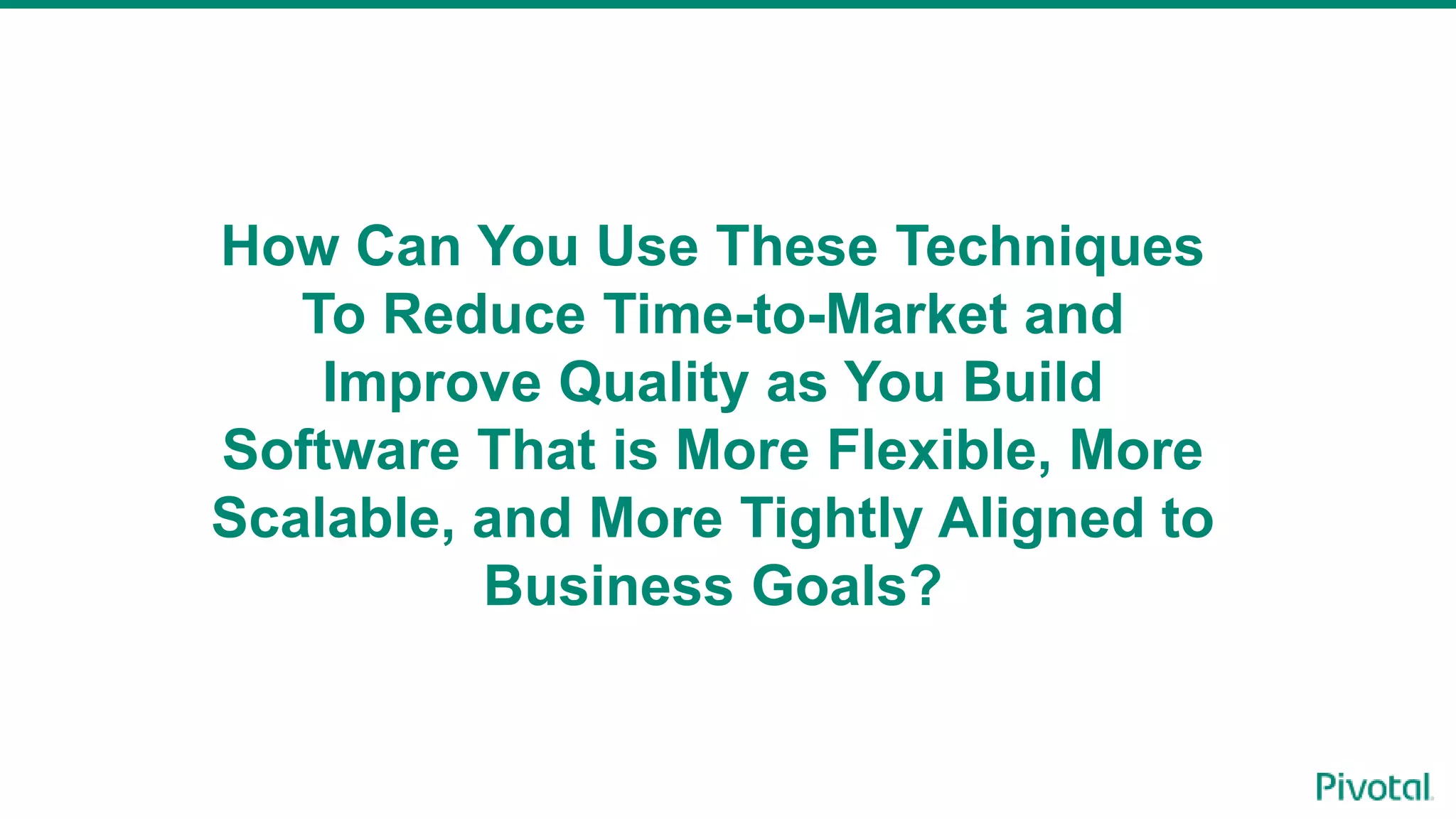 How Can You Use These Techniques To Reduce Time-to-Market and Improve Quality as You Build Software That is More Flexible, More Scalable, and More Tightly Aligned to Business Goals?

Pivotal